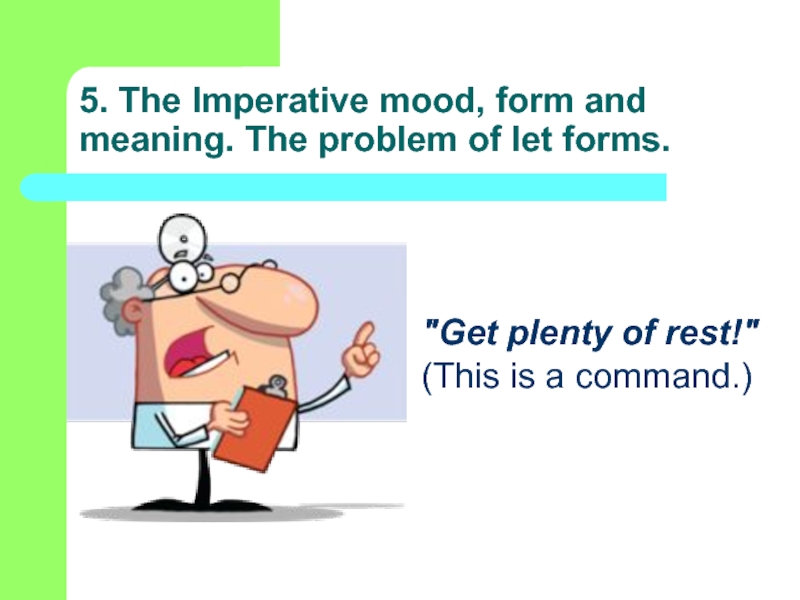 5. The Imperative mood, form and meaning. The problem of let forms.

"Get plenty of rest!"
(This is a command.)